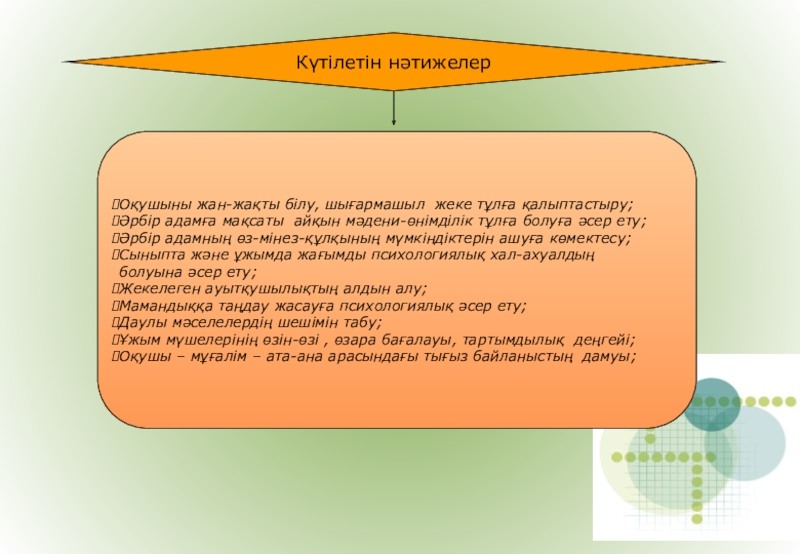 Күтілетін нәтижелер

Оқушыны жан-жақты білу, шығармашыл жеке тұлға қалыптастыру;
Әрбір адамға мақсаты айқын мәдени-өнімділік тұлға болуға әсер ету;
Әрбір адамның өз-мінез-құлқының мүмкіндіктерін ашуға көмектесу;
Сыныпта және ұжымда жағымды психологиялық хал-ахуалдың болуына әсер ету;
Жекелеген ауытқушылықтың алдын алу;
Мамандыққа таңдау жасауға психологиялық әсер ету;
Даулы мәселелердің шешімін табу;
Ұжым мүшелерінің өзін-өзі , өзара бағалауы, тартымдылық деңгейі;
Оқушы – мұғалім – ата-ана арасындағы тығыз байланыстың дамуы;